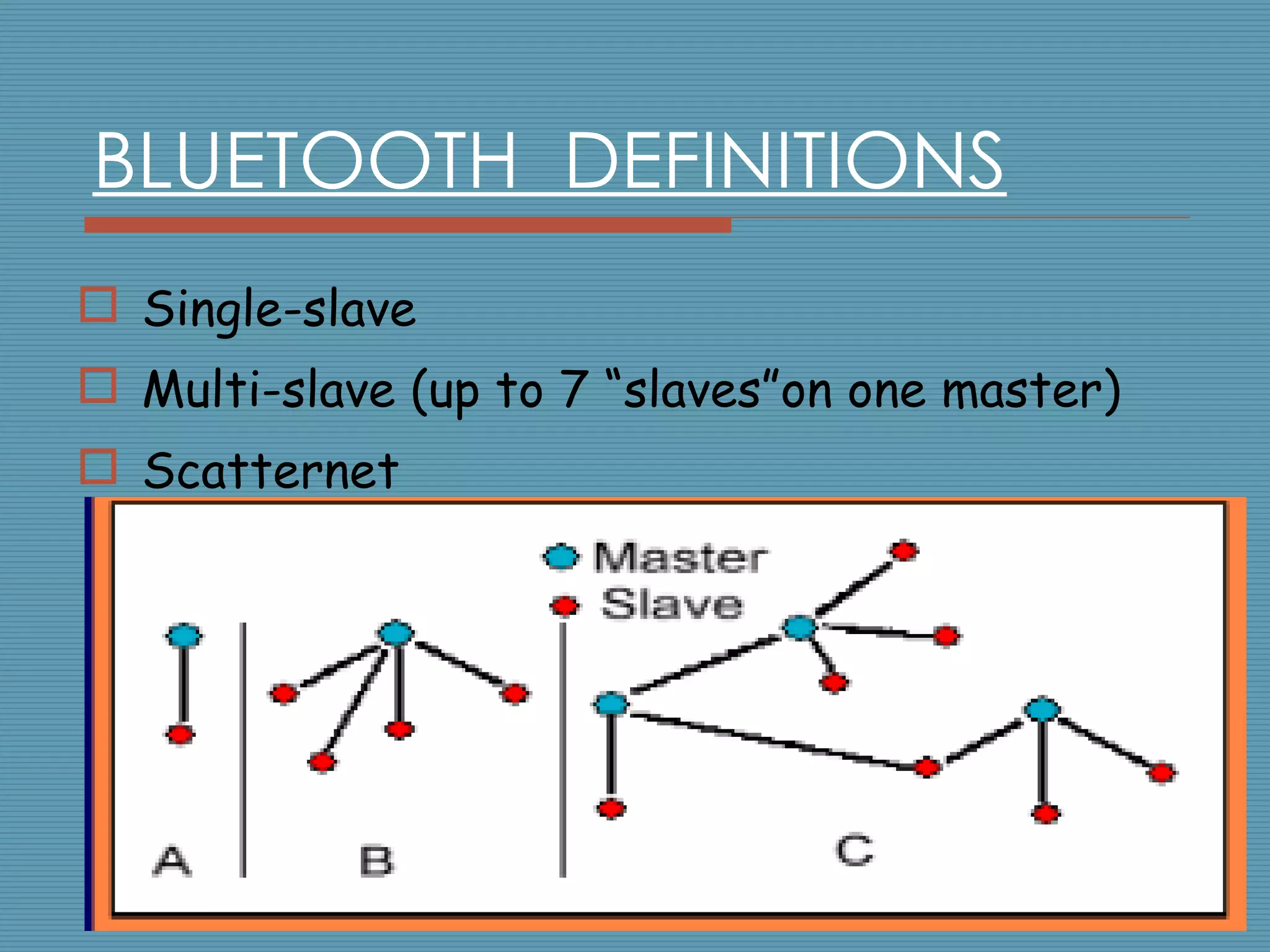 BLUETOOTH DEFINITIONS

Single-slave

Multi-slave (up to 7 “slaves”on one master)

Scatternet

Master
Slave

A

B

C